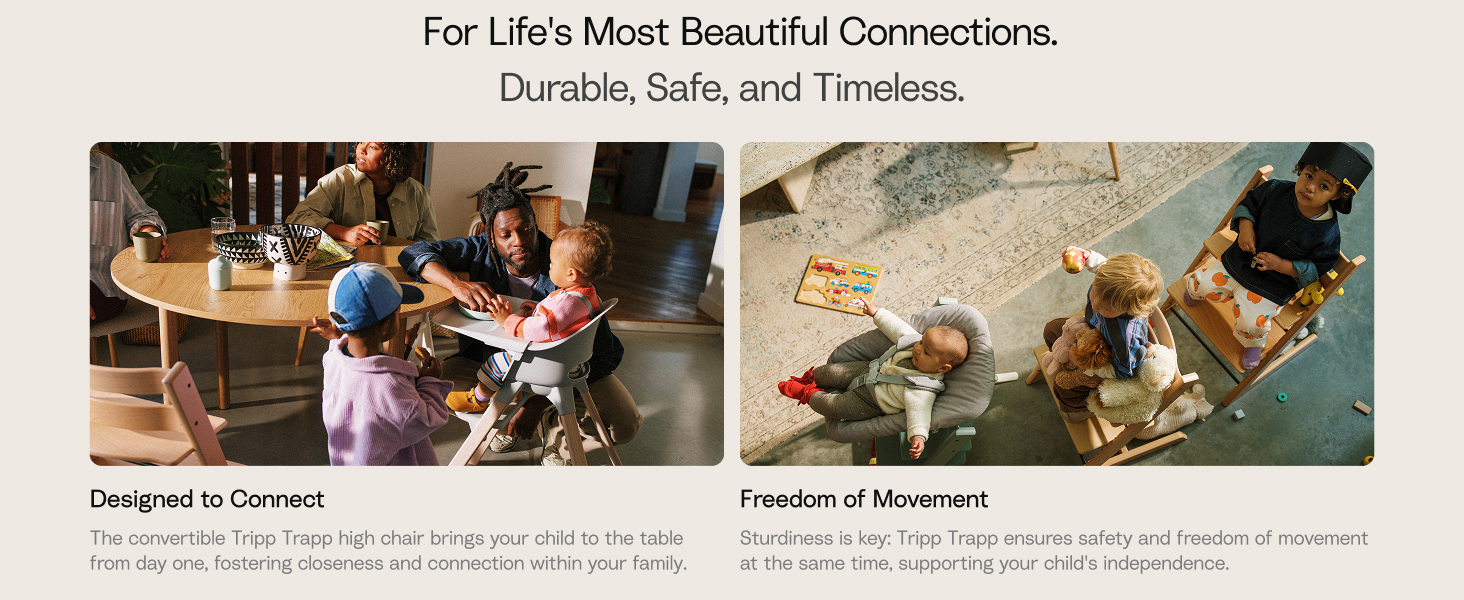 For Life's Most Beautiful Connections.

Durable, Safe, and Timeless.

Designed to Connect

The convertible Tripp Trapp high chair brings your child to the table from day one, fostering closeness and connection within your family.

Freedom of Movement

Sturdiness is key: Tripp Trapp ensures safety and freedom of movement at the same time, supporting your child's independence.